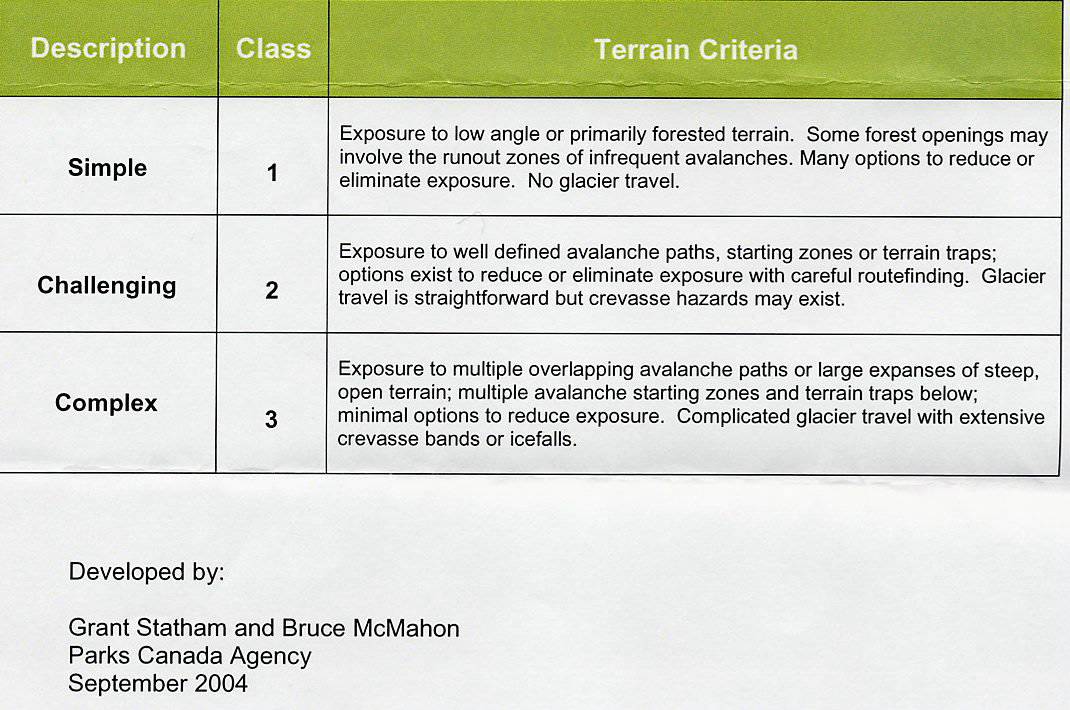 | Description | Class | Terrain Criteria |
|---|---|---|
| Simple | 1 | Exposure to low angle or primarily forested terrain. Some forest openings may involve the runout zones of infrequent avalanches. Many options to reduce or eliminate exposure. No glacier travel. |
| Challenging | 2 | Exposure to well defined avalanche paths, starting zones or terrain traps; options exist to reduce or eliminate exposure with careful routefinding. Glacier travel is straightforward but crevasse hazards may exist. |
| Complex | 3 | Exposure to multiple overlapping avalanche paths or large expanses of steep, open terrain; multiple avalanche starting zones and terrain traps below; minimal options to reduce exposure. Complicated glacier travel with extensive crevasse bands or icefalls. |

Developed by:

Grant Statham and Bruce McMahon
Parks Canada Agency
September 2004